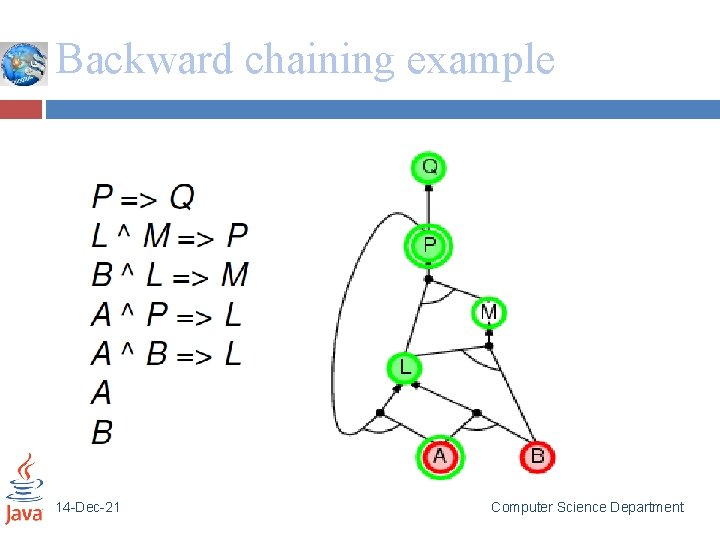 Backward chaining example

P => Q
L ^ M => P
B ^ L => M
A ^ P => L
A ^ B => L
A
B

Q
P
M
L
A
B

Java

14-Dec-21

Computer Science Department